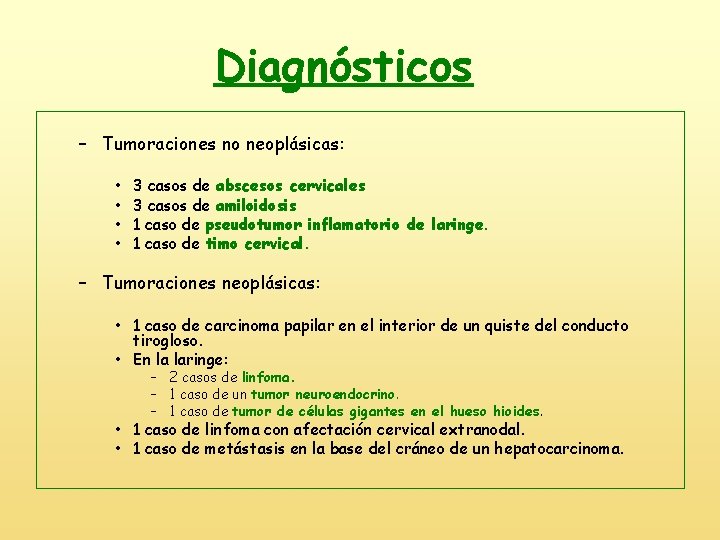 Diagnósticos

– Tumoraciones no neoplásicas:

• 3 casos de abscesos cervicales
• 3 casos de amiloidosis
• 1 caso de pseudotumor inflamatorio de laringe.
• 1 caso de timo cervical.

– Tumoraciones neoplásicas:

• 1 caso de carcinoma papilar en el interior de un quiste del conducto tirogloso.
• En la laringe:
  – 2 casos de linfoma.
  – 1 caso de un tumor neuroendocrino.
  – 1 caso de tumor de células gigantes en el hueso hioides.
• 1 caso de linfoma con afectación cervical extranodal.
• 1 caso de metástasis en la base del cráneo de un hepatocarcinoma.